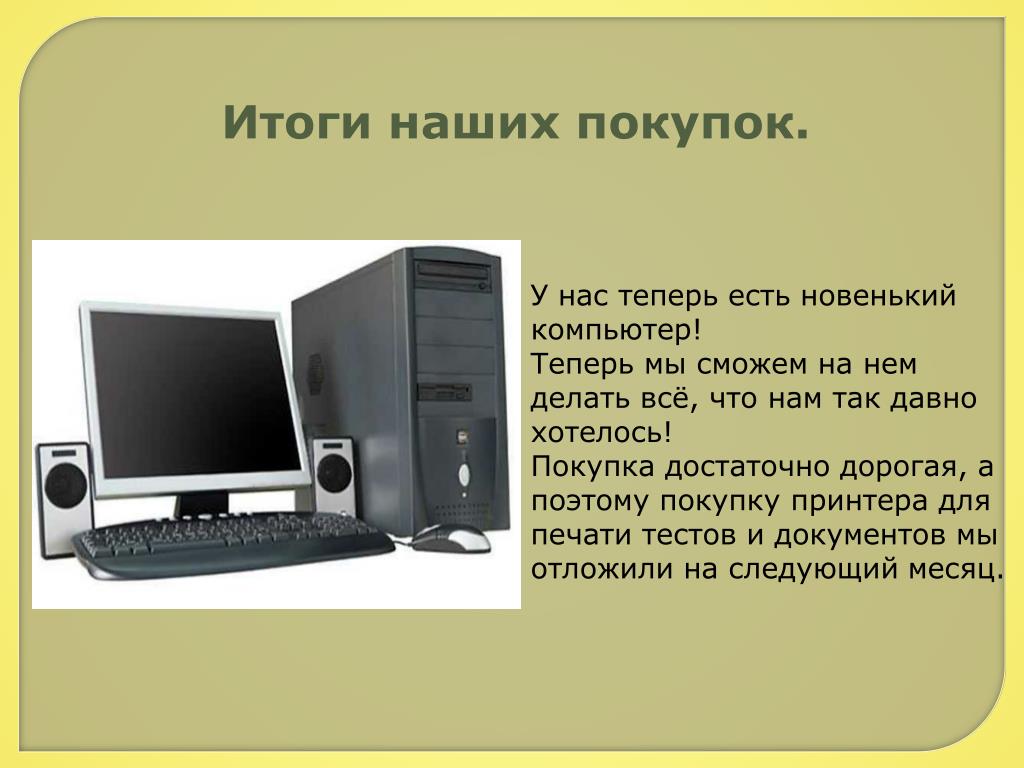 Итоги наших покупок.

У нас теперь есть новенький компьютер!
Теперь мы сможем на нем делать всё, что нам так давно хотелось!
Покупка достаточно дорогая, а поэтому покупку принтера для печати тестов и документов мы отложили на следующий месяц.